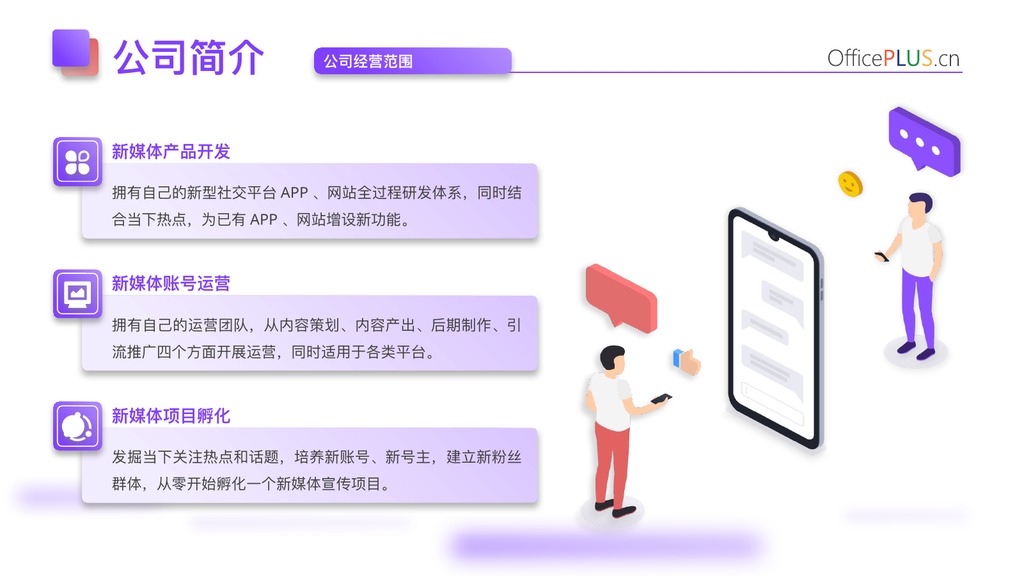 公司简介

公司经营范围

OfficePLUS.cn

新媒体产品开发

拥有自己的新型社交平台 APP 、网站全过程研发体系，同时结合当下热点，为已有 APP 、网站增设新功能。

新媒体账号运营

拥有自己的运营团队，从内容策划、内容产出、后期制作、引流推广四个方面开展运营，同时适用于各类平台。

新媒体项目孵化

发掘当下关注热点和话题，培养新账号、新号主，建立新粉丝群体，从零开始孵化一个新媒体宣传项目。